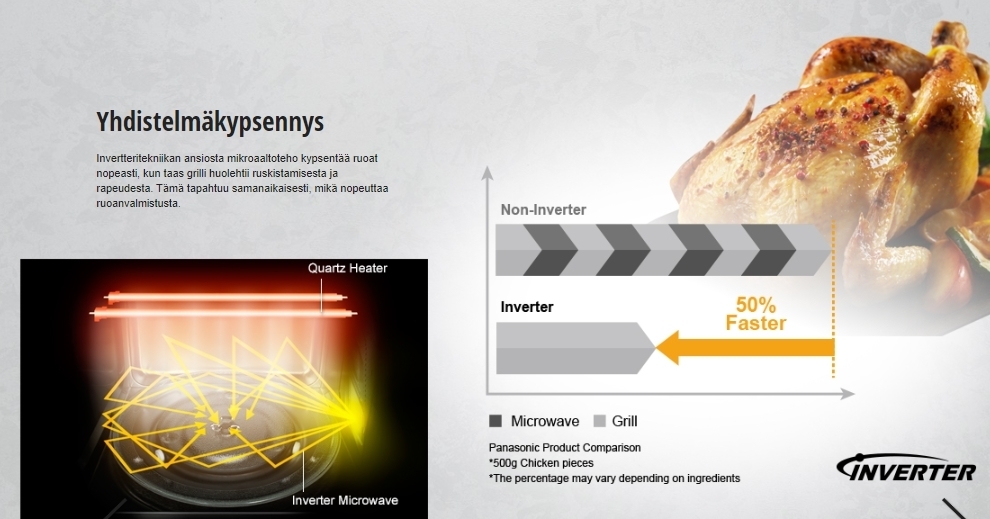 Yhdistelmäkypsennys

Invertteritekniikan ansiosta mikroaaltoteho kypsentää ruoat nopeasti, kun taas grilli huolehtii ruskistamisesta ja rapeudesta. Tämä tapahtuu samanaikaisesti, mikä nopeuttaa ruoanvalmistusta.

Quartz Heater

Inverter Microwave

Non-Inverter

Inverter

50% Faster

Microwave Grill

Panasonic Product Comparison
*500g Chicken pieces
*The percentage may vary depending on ingredients

INVERTER